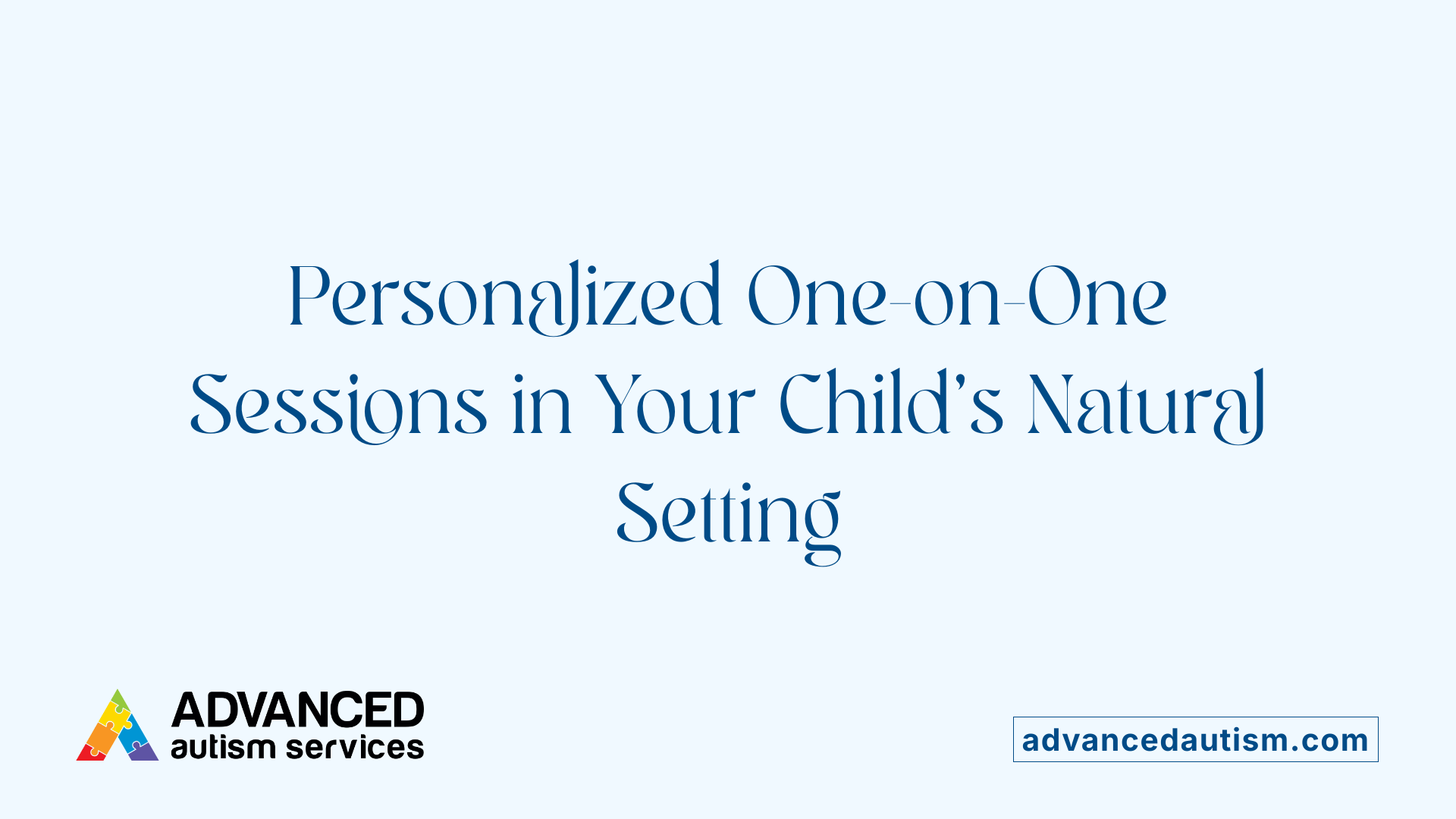 Personalized One-on-One Sessions in Your Child's Natural Setting

ADVANCED
autism services

advancedautism.com